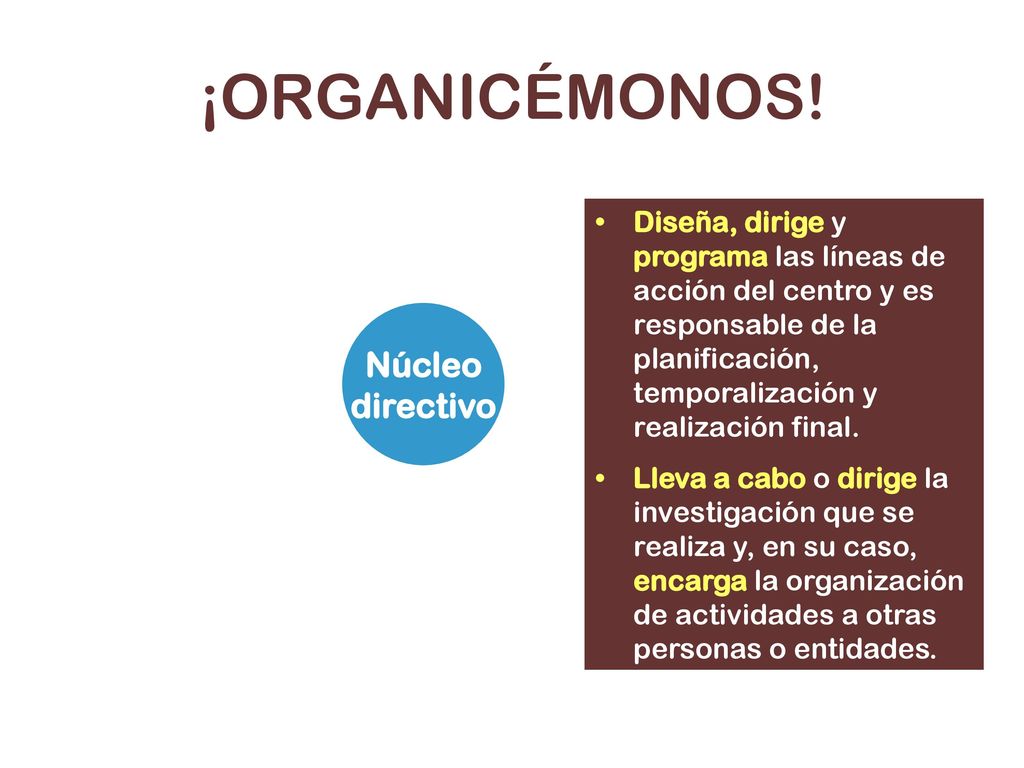 ¡ORGANICÉMONOS!

Núcleo directivo

• Diseña, dirige y programa las líneas de acción del centro y es responsable de la planificación, temporalización y realización final.

• Lleva a cabo o dirige la investigación que se realiza y, en su caso, encarga la organización de actividades a otras personas o entidades.